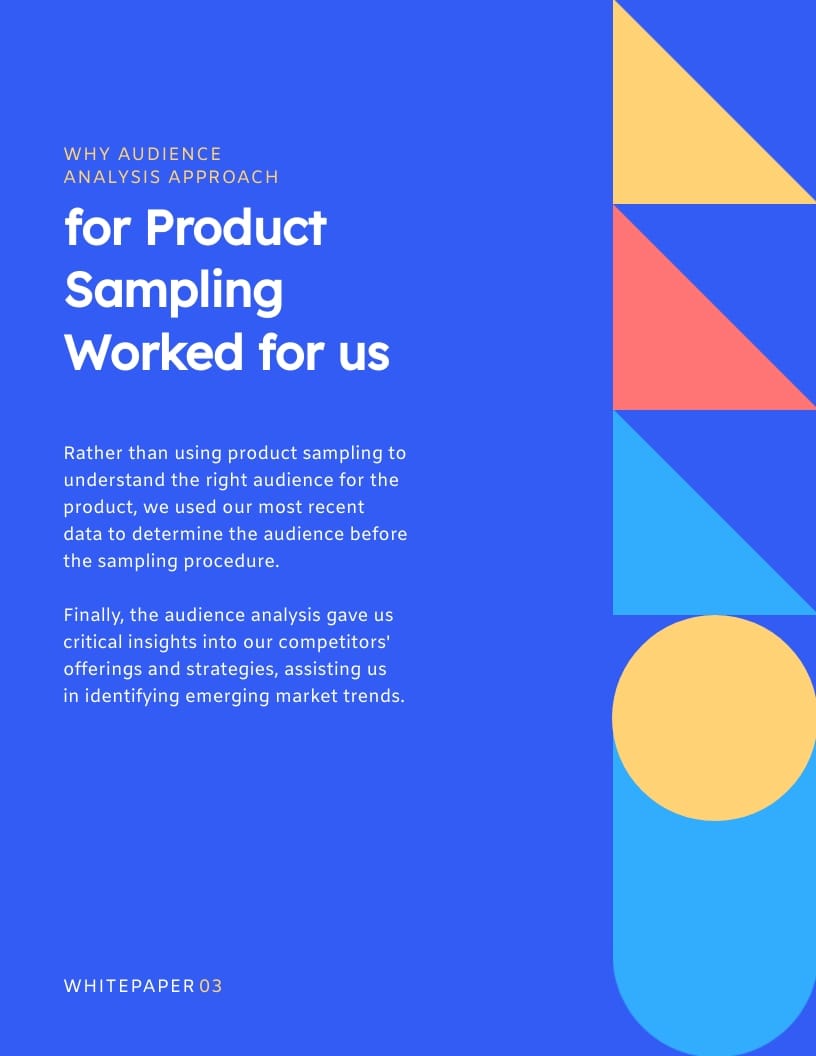 WHY AUDIENCE
ANALYSIS APPROACH

for Product Sampling Worked for us

Rather than using product sampling to understand the right audience for the product, we used our most recent data to determine the audience before the sampling procedure.

Finally, the audience analysis gave us critical insights into our competitors' offerings and strategies, assisting us in identifying emerging market trends.

WHITEPAPER 03